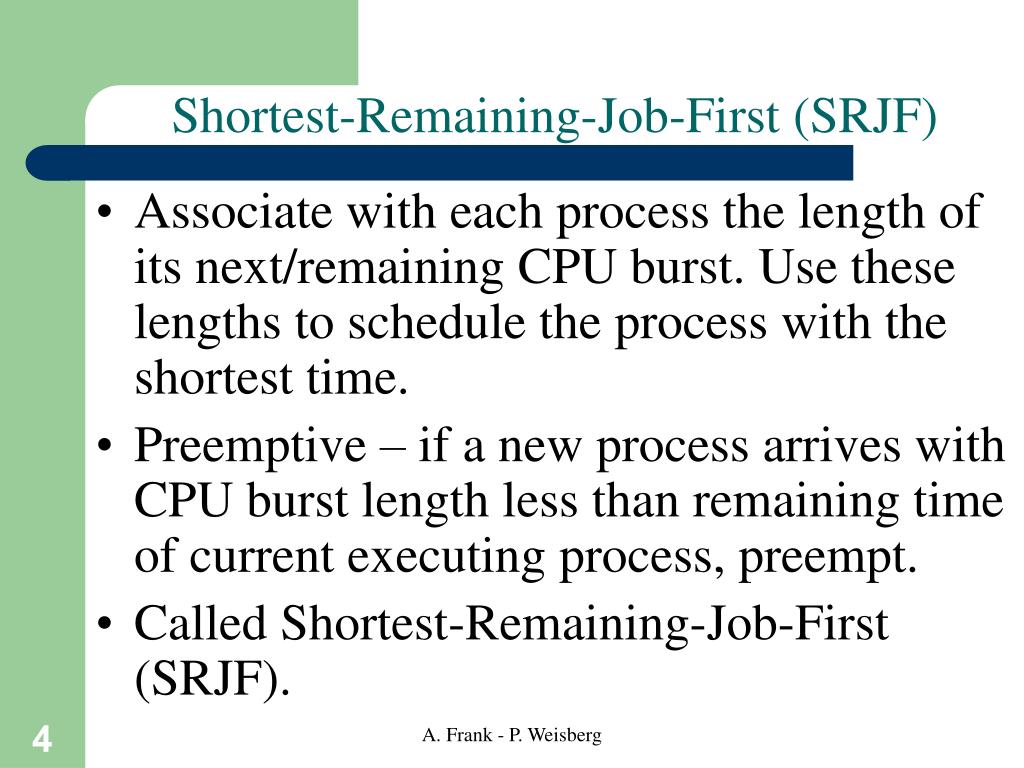 Shortest-Remaining-Job-First (SRJF)

• Associate with each process the length of its next/remaining CPU burst. Use these lengths to schedule the process with the shortest time.

• Preemptive – if a new process arrives with CPU burst length less than remaining time of current executing process, preempt.

• Called Shortest-Remaining-Job-First (SRJF).

4

A. Frank - P. Weisberg